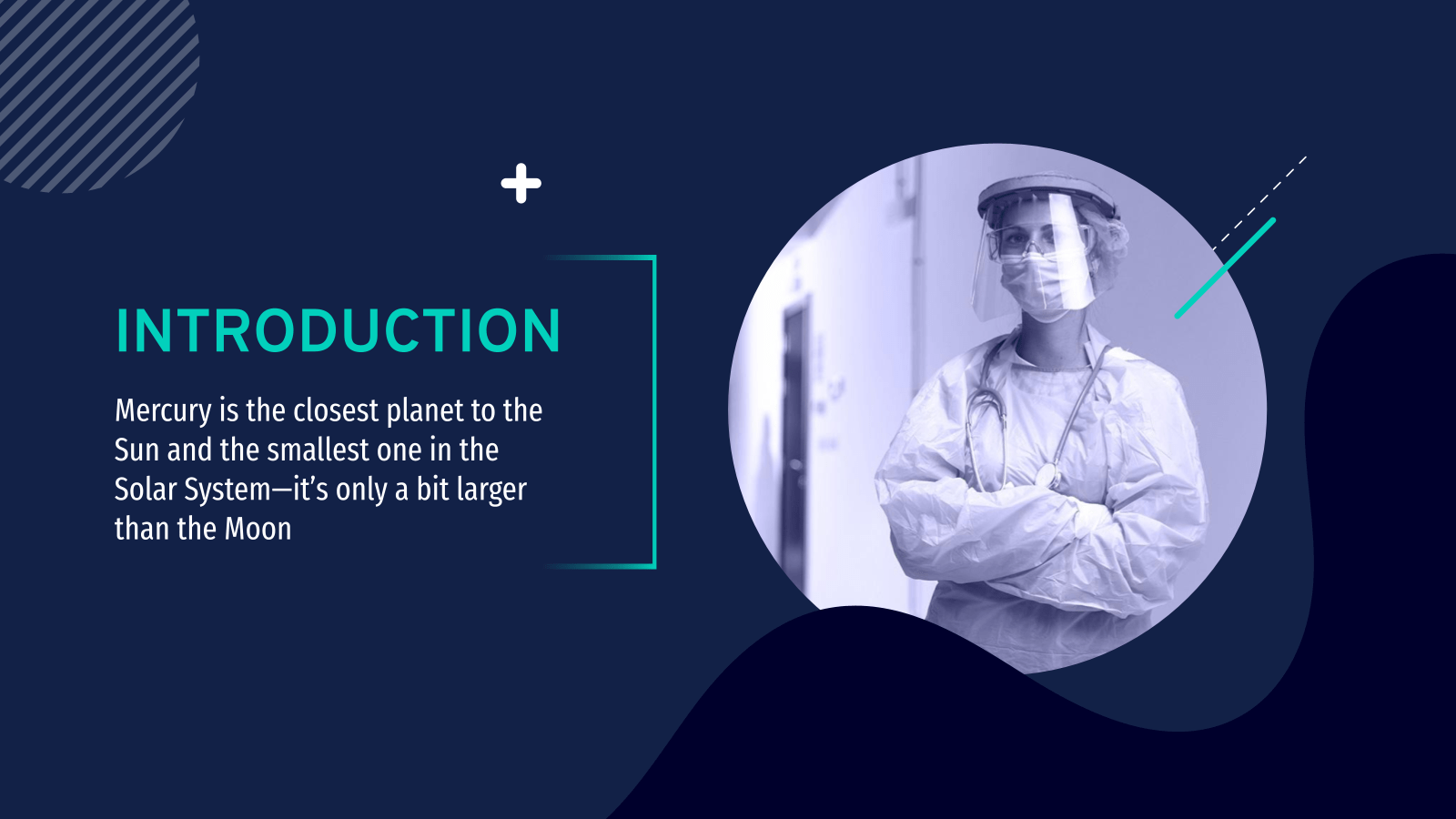 INTRODUCTION

Mercury is the closest planet to the Sun and the smallest one in the Solar System—it's only a bit larger than the Moon